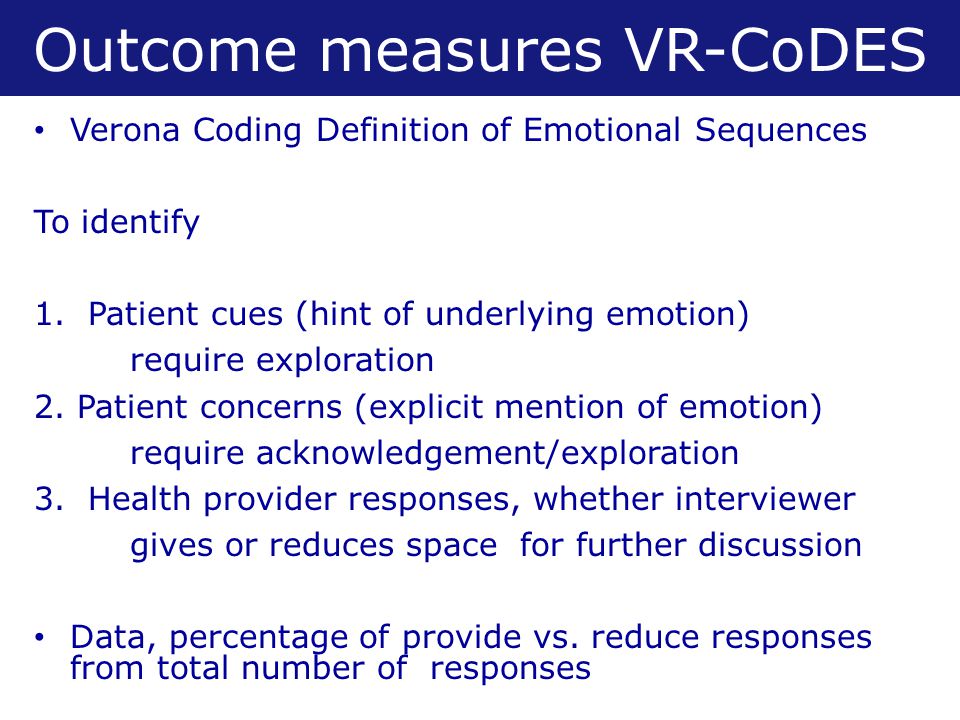 Outcome measures VR-CoDES

• Verona Coding Definition of Emotional Sequences

To identify

1. Patient cues (hint of underlying emotion) require exploration
2. Patient concerns (explicit mention of emotion) require acknowledgement/exploration
3. Health provider responses, whether interviewer gives or reduces space for further discussion

• Data, percentage of provide vs. reduce responses from total number of responses